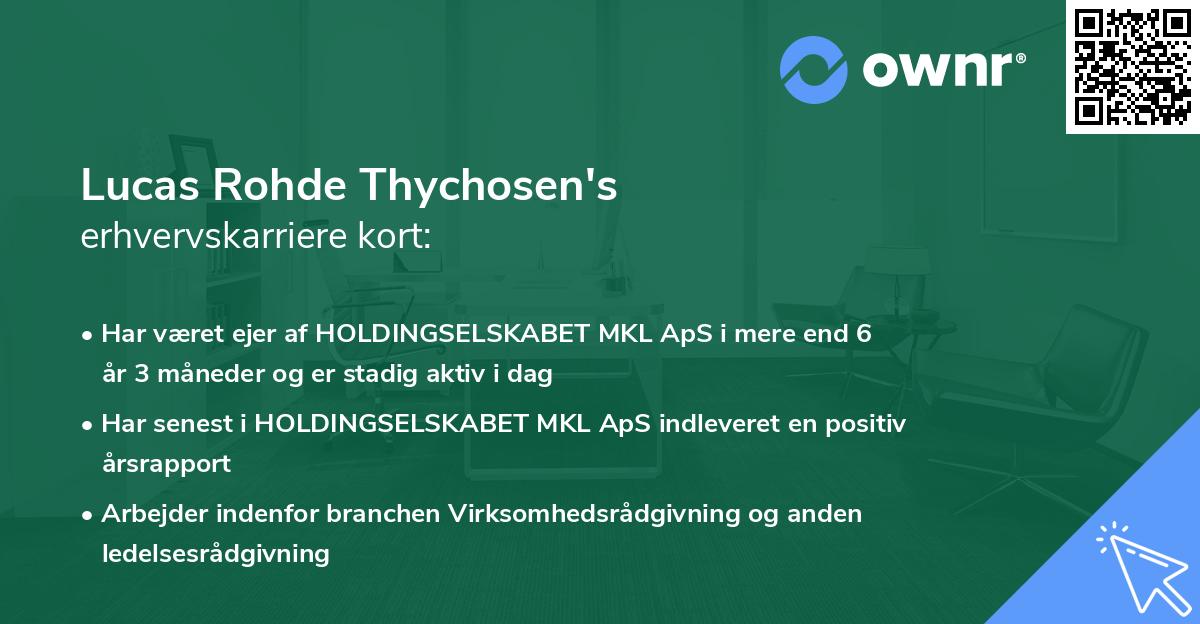 ownr®

Lucas Rohde Thychosen's
erhvervskarriere kort:

• Har været ejer af HOLDINGSELSKABET MKL ApS i mere end 6 år 3 måneder og er stadig aktiv i dag

• Har senest i HOLDINGSELSKABET MKL ApS indleveret en positiv årsrapport

• Arbejder indenfor branchen Virksomhedsrådgivning og anden ledelsesrådgivning